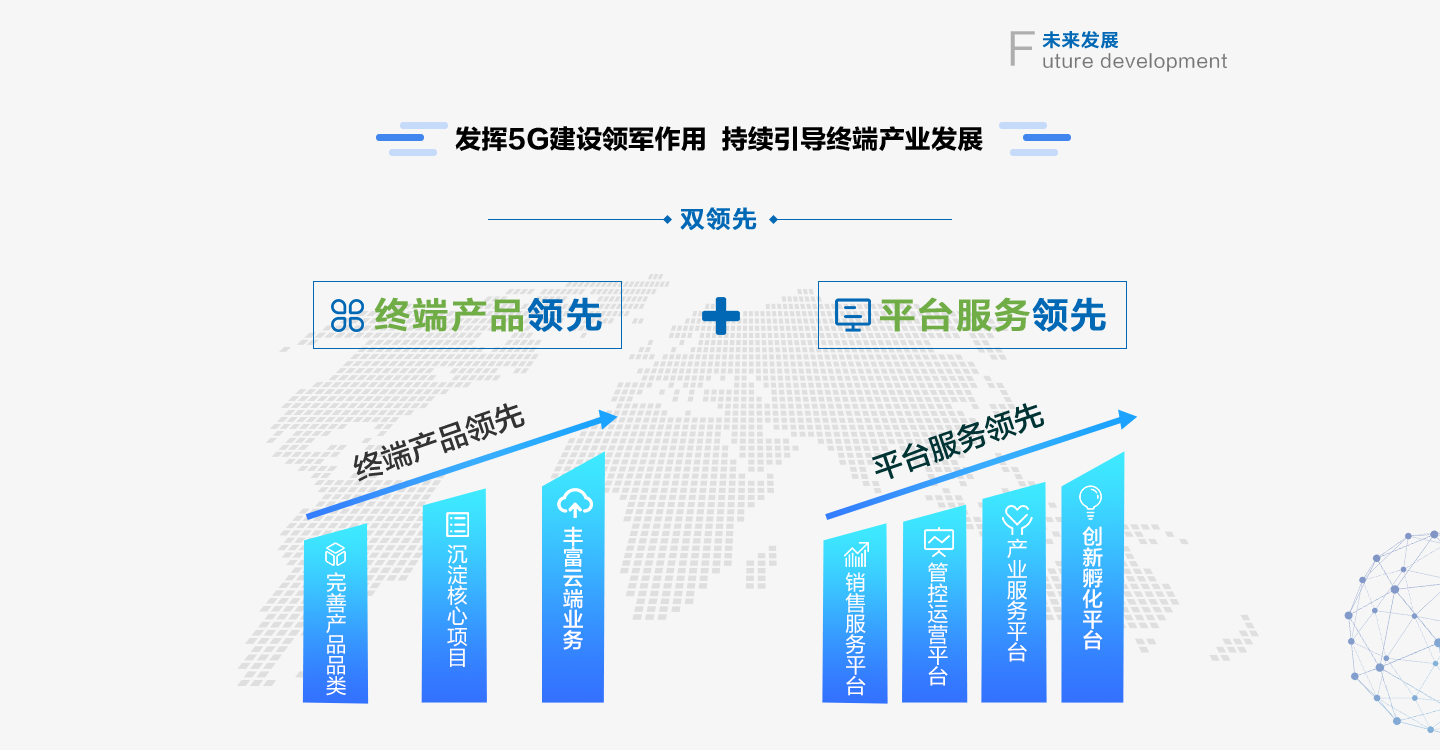 F 未来发展
uture development

发挥5G建设领军作用 持续引导终端产业发展

双领先

终端产品领先

平台服务领先

终端产品领先

完善产品品类

沉淀核心项目

丰富云端业务

平台服务领先

销售服务平台

管控运营平台

产业服务平台

创新孵化平台